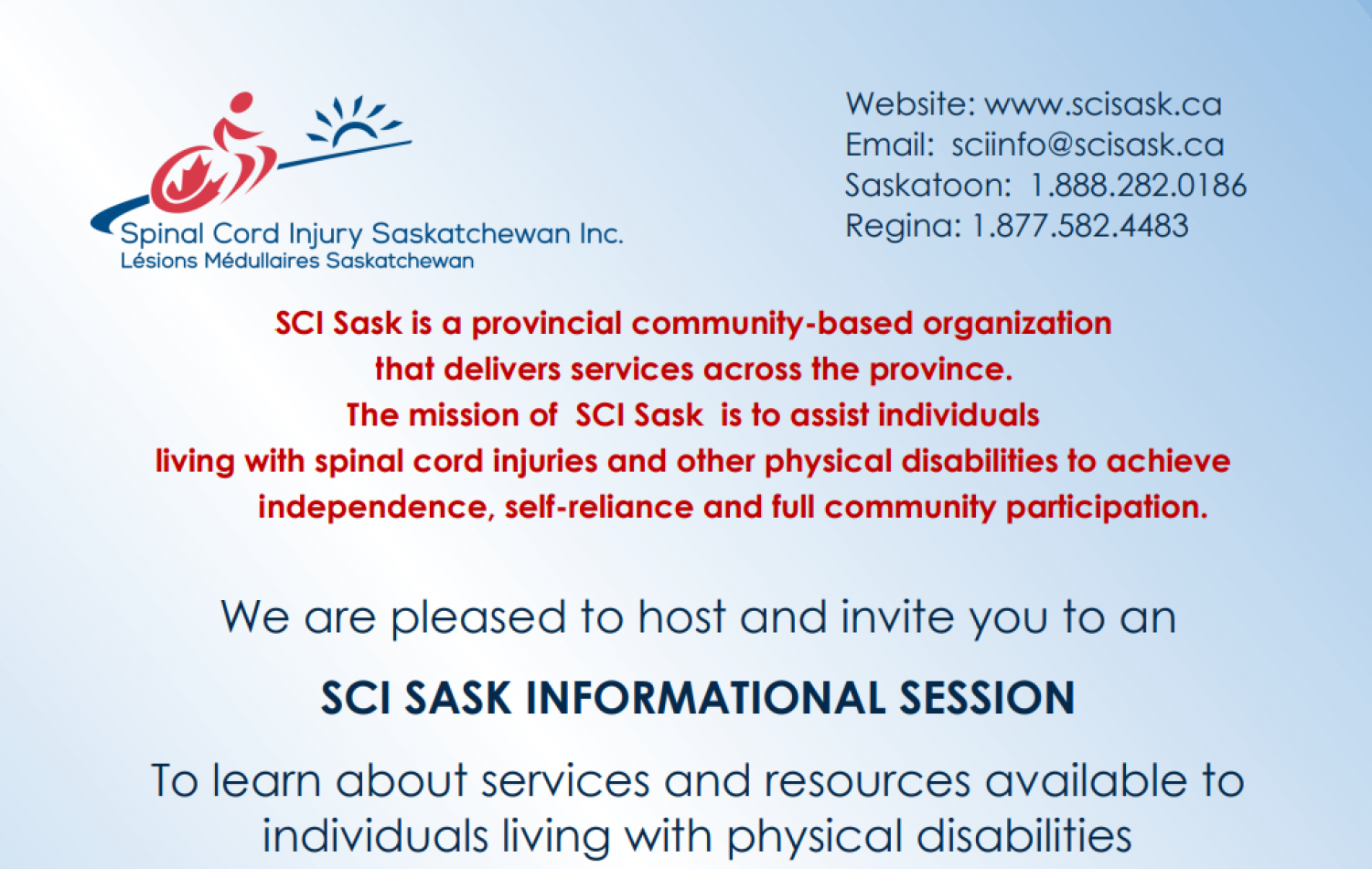 Spinal Cord Injury Saskatchewan Inc.
Lésions Médullaires Saskatchewan

Website: www.scisask.ca
Email: sciinfo@scisask.ca
Saskatoon: 1.888.282.0186
Regina: 1.877.582.4483

SCI Sask is a provincial community-based organization that delivers services across the province.
The mission of SCI Sask is to assist individuals living with spinal cord injuries and other physical disabilities to achieve independence, self-reliance and full community participation.

We are pleased to host and invite you to an

SCI SASK INFORMATIONAL SESSION

To learn about services and resources available to individuals living with physical disabilities